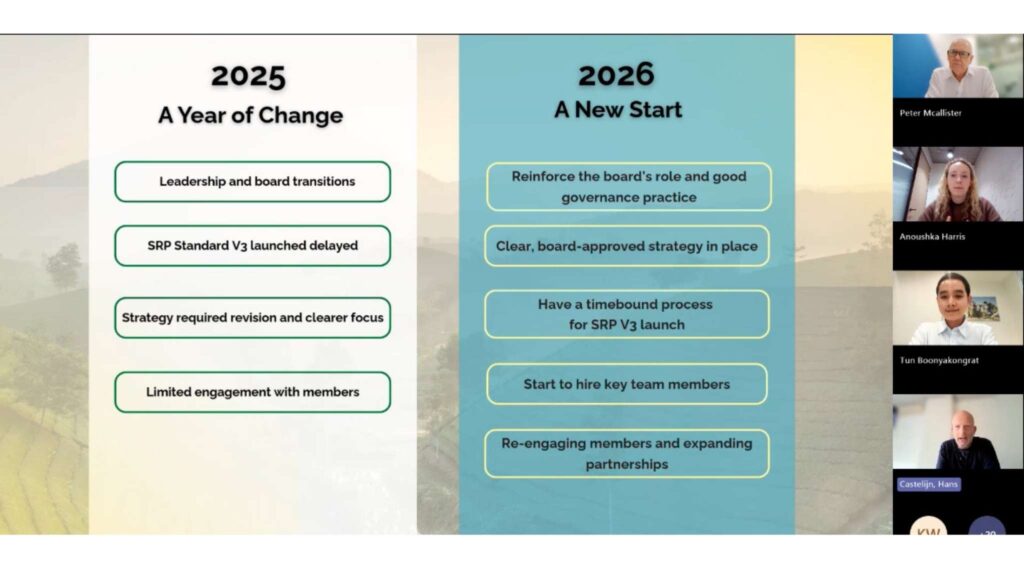 2025
A Year of Change

Leadership and board transitions

SRP Standard V3 launched delayed

Strategy required revision and clearer focus

Limited engagement with members

2026
A New Start

Reinforce the board's role and good governance practice

Clear, board-approved strategy in place

Have a timebound process for SRP V3 launch

Start to hire key team members

Re-engaging members and expanding partnerships

Peter Mcallister

Anoushka Harris

Tun Boonyakongrat

Castelijn, Hans

KW

+20